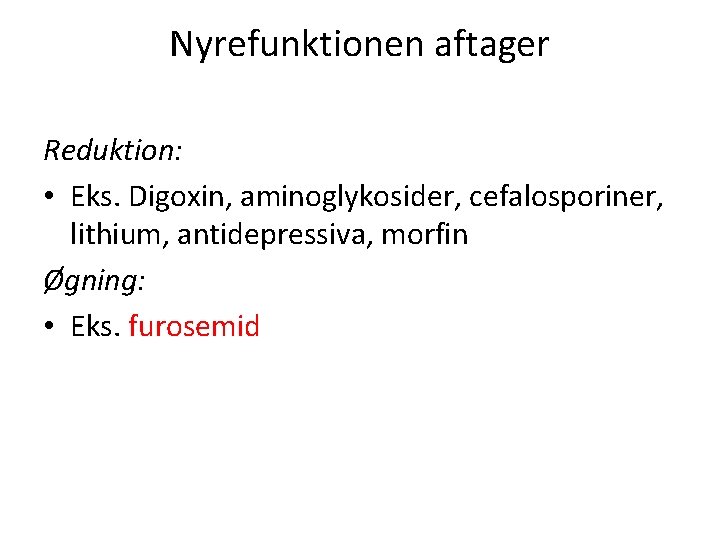 Nyrefunktionen aftager

Reduktion:

• Eks. Digoxin, aminoglykosider, cefalosporiner, lithium, antidepressiva, morfin

Øgning:

• Eks. furosemid